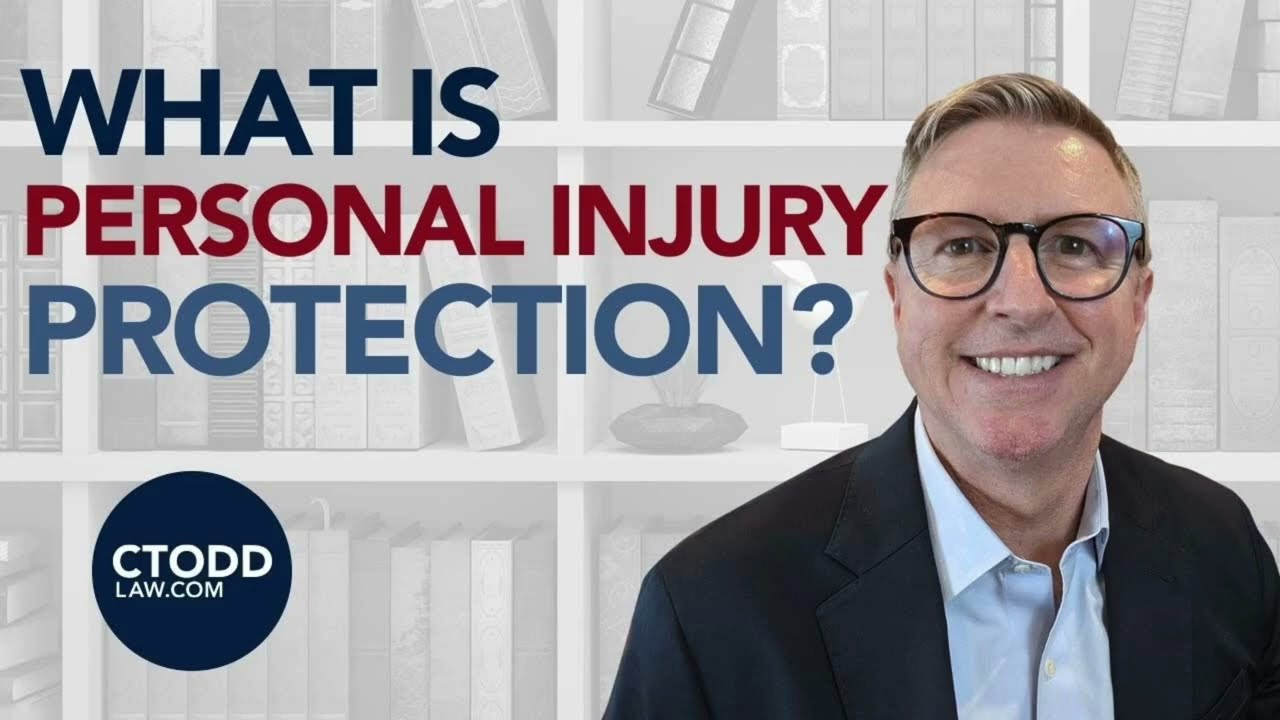 WHAT IS
PERSONAL INJURY
PROTECTION?

CTODD
LAW.COM